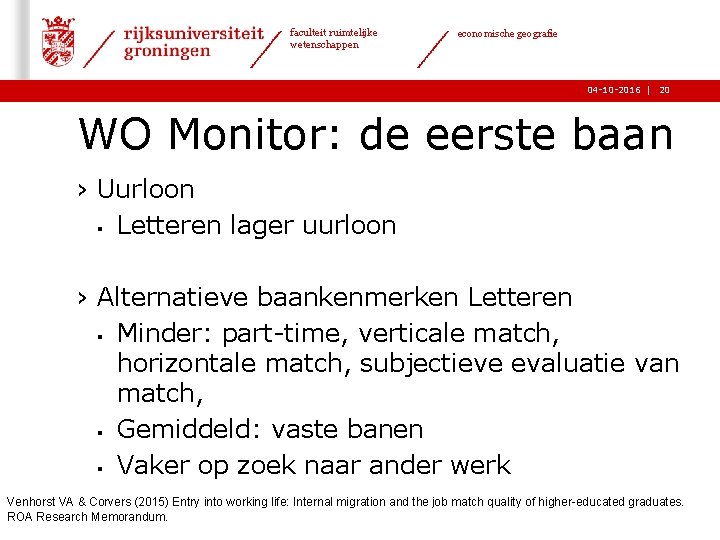 rijksuniversiteit groningen

faculteit ruimtelijke wetenschappen

economische geografie

04-10-2016 | 20

WO Monitor: de eerste baan

› Uurloon
▪ Letteren lager uurloon

› Alternatieve baankenmerken Letteren
▪ Minder: part-time, verticale match, horizontale match, subjectieve evaluatie van match,
▪ Gemiddeld: vaste banen
▪ Vaker op zoek naar ander werk

Venhorst VA & Corvers (2015) Entry into working life: Internal migration and the job match quality of higher-educated graduates. ROA Research Memorandum.